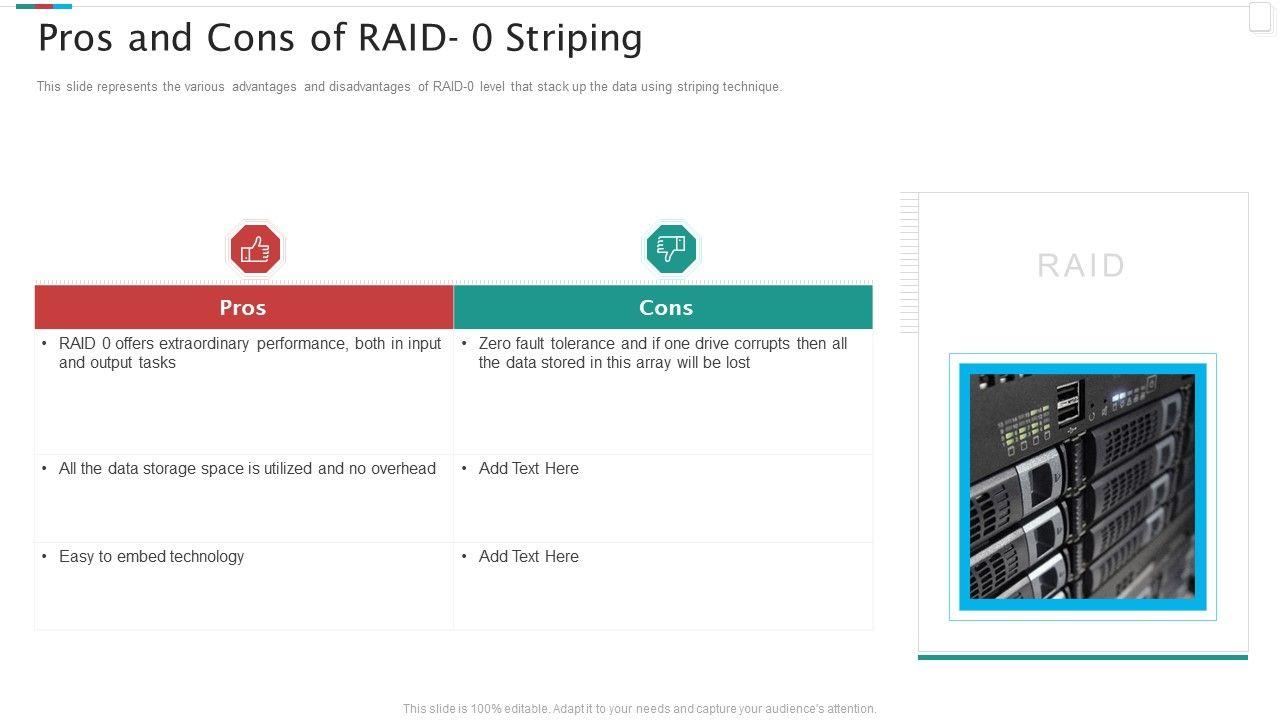 Pros and Cons of RAID- 0 Striping

This slide represents the various advantages and disadvantages of RAID-0 level that stack up the data using striping technique.

| Pros | Cons |
|---|---|
| • RAID 0 offers extraordinary performance, both in input and output tasks | • Zero fault tolerance and if one drive corrupts then all the data stored in this array will be lost |
| • All the data storage space is utilized and no overhead | • Add Text Here |
| • Easy to embed technology | • Add Text Here |

RAID

This slide is 100% editable. Adapt it to your needs and capture your audience's attention.